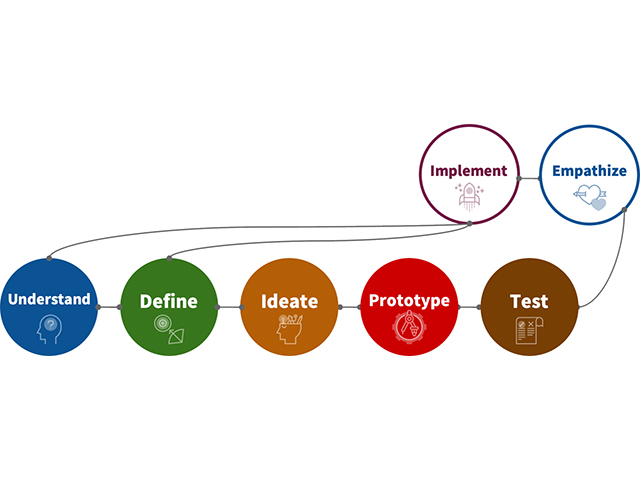 Implement

Empathize

Understand

Define

Ideate

Prototype

Test